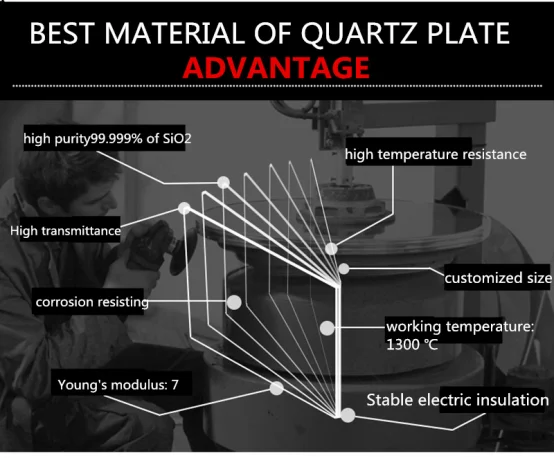 BEST MATERIAL OF QUARTZ PLATE
ADVANTAGE

high purity99.999% of SiO2

high temperature resistance

High transmittance

customized size

corrosion resisting

working temperature: 1300 ℃

Young's modulus: 7

Stable electric insulation